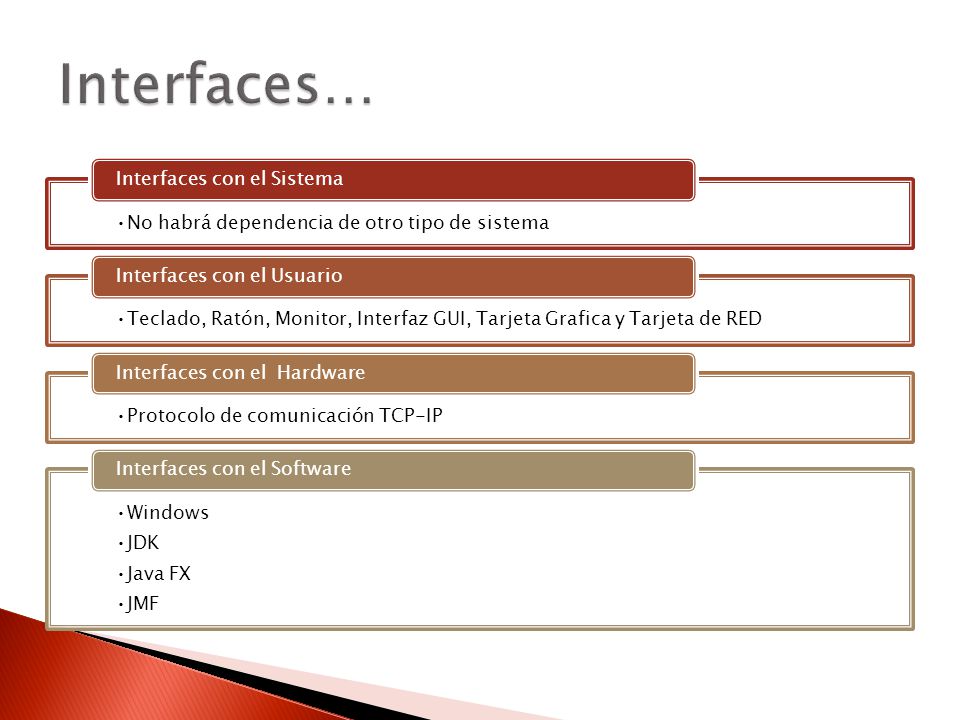 Interfaces…

Interfaces con el Sistema

• No habrá dependencia de otro tipo de sistema

Interfaces con el Usuario

• Teclado, Ratón, Monitor, Interfaz GUI, Tarjeta Grafica y Tarjeta de RED

Interfaces con el  Hardware

• Protocolo de comunicación TCP-IP

Interfaces con el Software

• Windows
• JDK
• Java FX
• JMF